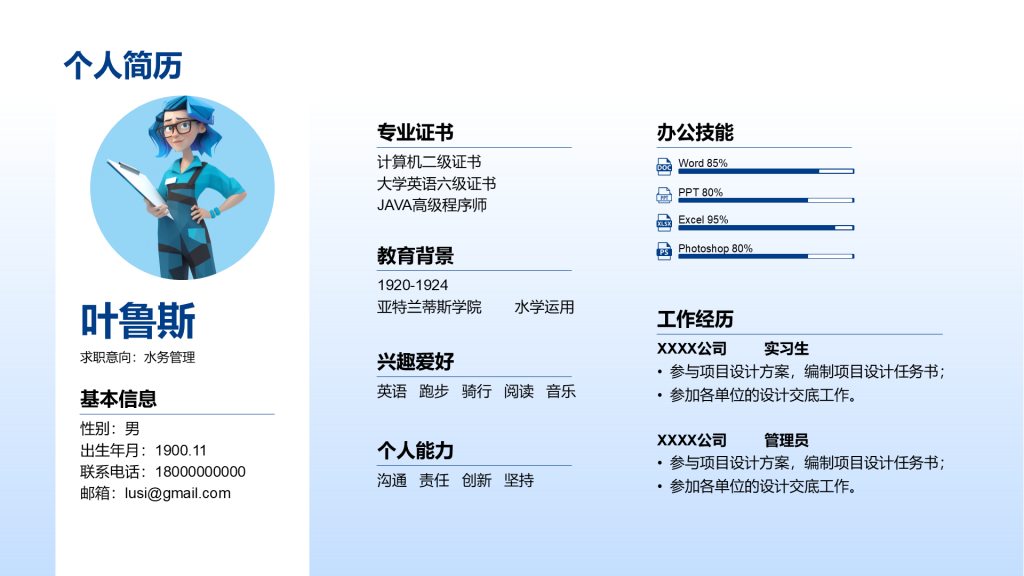 个人简历

叶鲁斯

求职意向：水务管理

基本信息

性别：男
出生年月：1900.11
联系电话：18000000000
邮箱：lusi@gmail.com

专业证书

计算机二级证书
大学英语六级证书
JAVA高级程序师

教育背景

1920-1924
亚特兰蒂斯学院　　水学运用

兴趣爱好

英语　跑步　骑行　阅读　音乐

个人能力

沟通　责任　创新　坚持

办公技能

Word 85%
PPT 80%
Excel 95%
Photoshop 80%

工作经历

XXXX公司　　实习生
• 参与项目设计方案，编制项目设计任务书；
• 参加各单位的设计交底工作。

XXXX公司　　管理员
• 参与项目设计方案，编制项目设计任务书；
• 参加各单位的设计交底工作。